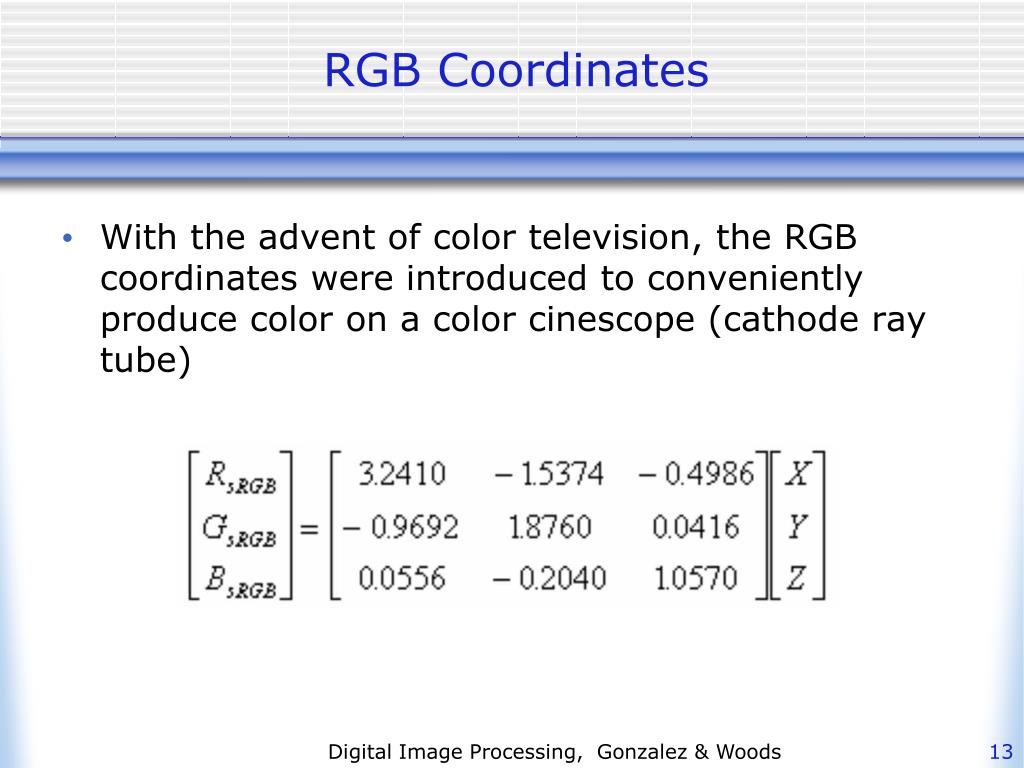 RGB Coordinates

• With the advent of color television, the RGB coordinates were introduced to conveniently produce color on a color cinescope (cathode ray tube)

$\begin{bmatrix} R_{sRGB} \\ G_{sRGB} \\ B_{sRGB} \end{bmatrix} = \begin{bmatrix} 3.2410 & -1.5374 & -0.4986 \\ -0.9692 & 1.8760 & 0.0416 \\ 0.0556 & -0.2040 & 1.0570 \end{bmatrix} \begin{bmatrix} X \\ Y \\ Z \end{bmatrix}$

Digital Image Processing, Gonzalez & Woods

13